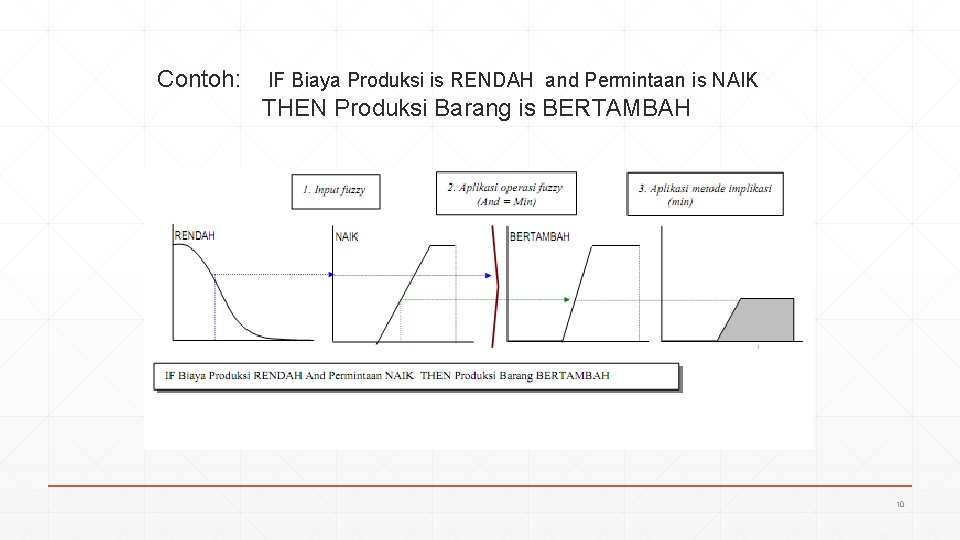 Contoh: IF Biaya Produksi is RENDAH and Permintaan is NAIK THEN Produksi Barang is BERTAMBAH

1. Input fuzzy

2. Aplikasi operasi fuzzy (And = Min)

3. Aplikasi metode implikasi (min)

RENDAH

NAIK

BERTAMBAH

IF Biaya Produksi RENDAH And Permintaan NAIK THEN Produksi Barang BERTAMBAH

10